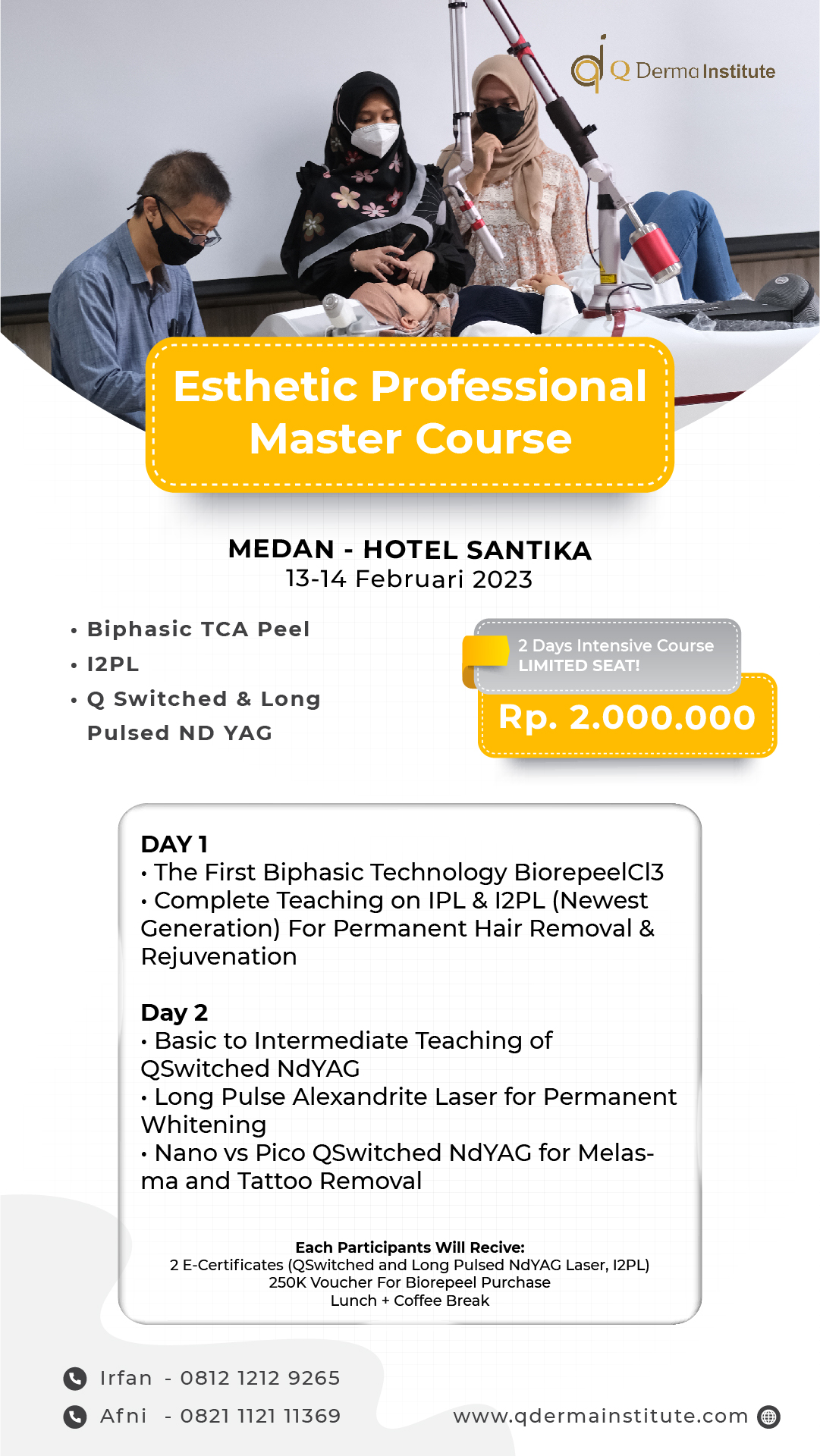 Q Derma Institute

Esthetic Professional Master Course

MEDAN - HOTEL SANTIKA
13-14 Februari 2023

• Biphasic TCA Peel
• I2PL
• Q Switched & Long Pulsed ND YAG

2 Days Intensive Course
LIMITED SEAT!
Rp. 2.000.000

DAY 1
• The First Biphasic Technology BiorepeelCl3
• Complete Teaching on IPL & I2PL (Newest Generation) For Permanent Hair Removal & Rejuvenation

Day 2
• Basic to Intermediate Teaching of QSwitched NdYAG
• Long Pulse Alexandrite Laser for Permanent Whitening
• Nano vs Pico QSwitched NdYAG for Melasma and Tattoo Removal

Each Participants Will Recive:
2 E-Certificates (QSwitched and Long Pulsed NdYAG Laser, I2PL)
250K Voucher For Biorepeel Purchase
Lunch + Coffee Break

Irfan - 0812 1212 9265
Afni - 0821 1121 11369
www.qdermainstitute.com